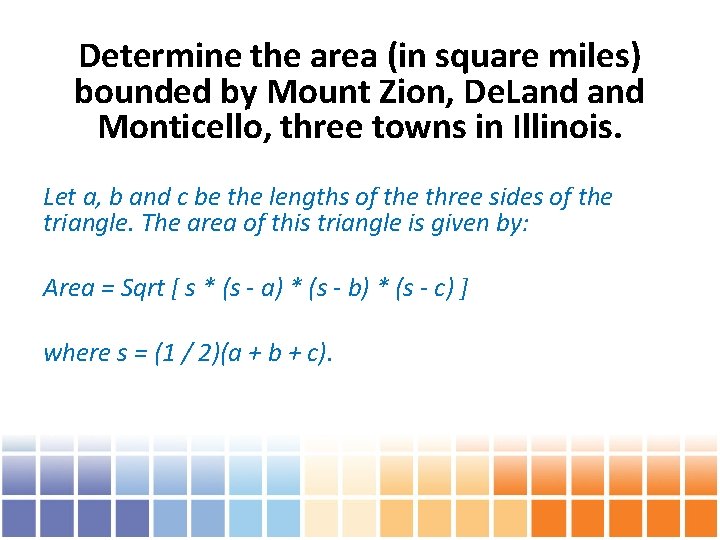 Determine the area (in square miles) bounded by Mount Zion, DeLand and Monticello, three towns in Illinois.

Let a, b and c be the lengths of the three sides of the triangle. The area of this triangle is given by:

Area = Sqrt [ s * (s - a) * (s - b) * (s - c) ]

where s = (1 / 2)(a + b + c).